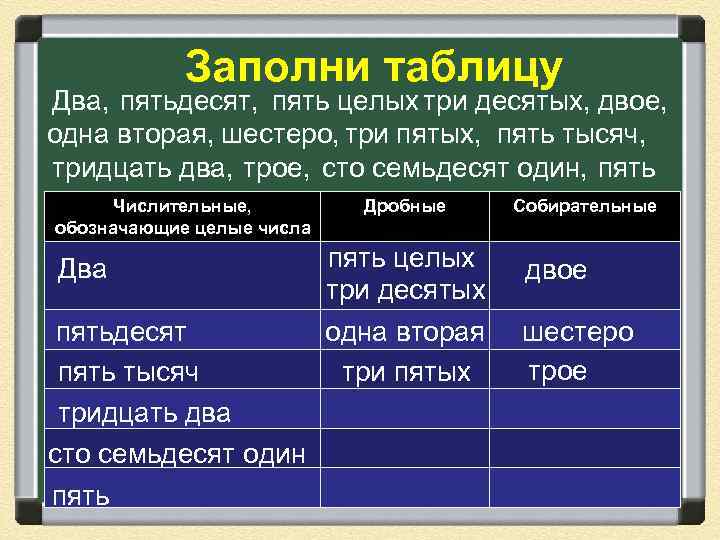 Заполни таблицу

Два, пятьдесят, пять целых три десятых, двое, одна вторая, шестеро, три пятых, пять тысяч, тридцать два, трое, сто семьдесят один, пять

| Числительные, обозначающие целые числа | Дробные | Собирательные |
|---|---|---|
| Два | пять целых три десятых | двое |
| пятьдесят | одна вторая | шестеро |
| пять тысяч | три пятых | трое |
| тридцать два | | |
| сто семьдесят один | | |
| пять | | |